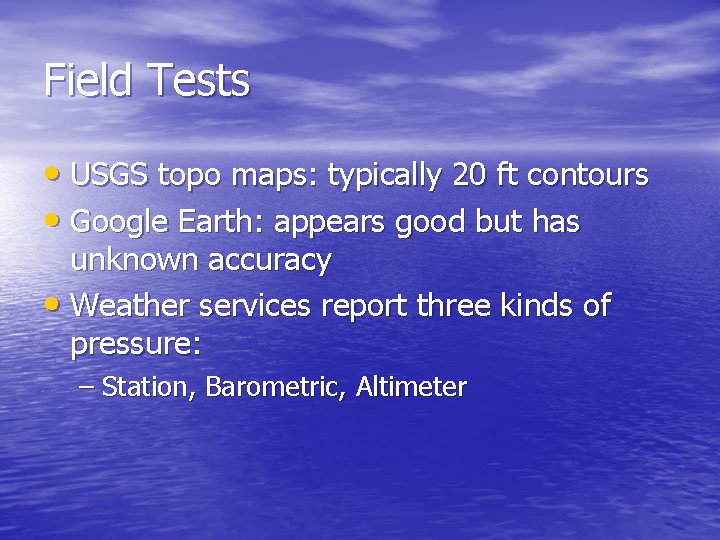 Field Tests

• USGS topo maps: typically 20 ft contours
• Google Earth: appears good but has unknown accuracy
• Weather services report three kinds of pressure:
– Station, Barometric, Altimeter